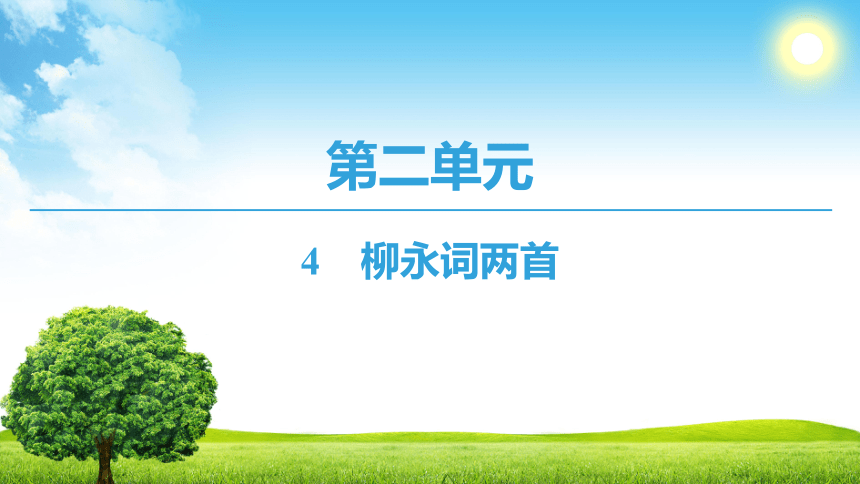 第二单元

4　柳永词两首